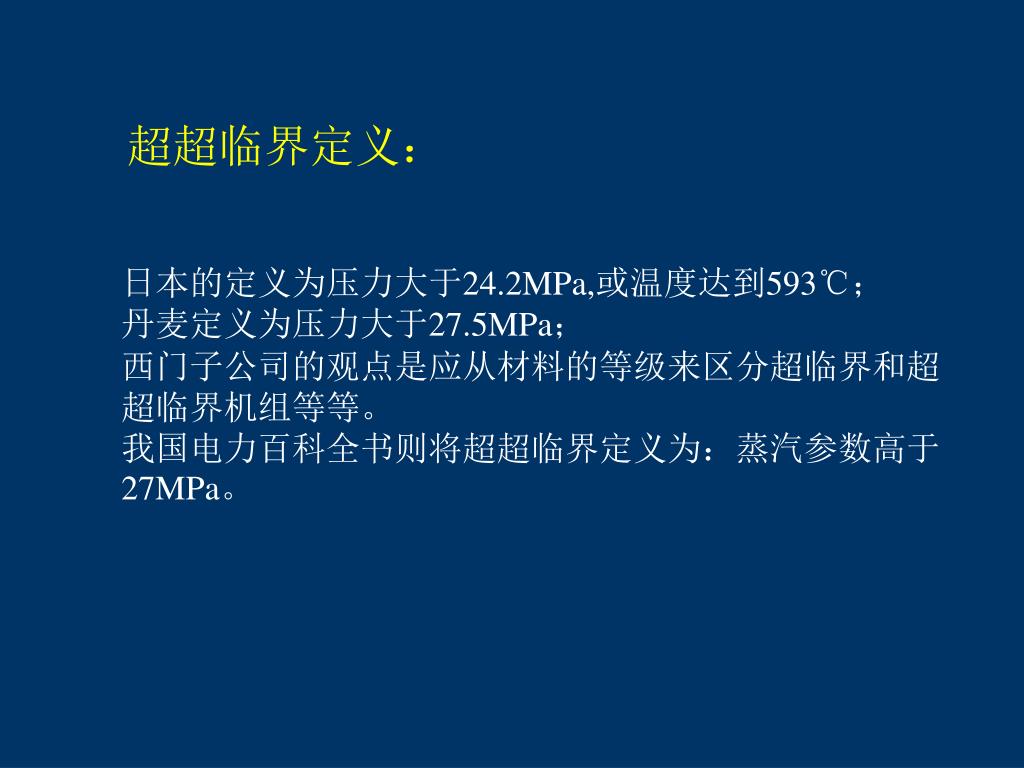 超超临界定义：

日本的定义为压力大于24.2MPa,或温度达到593℃；
丹麦定义为压力大于27.5MPa；
西门子公司的观点是应从材料的等级来区分超临界和超超临界机组等等。
我国电力百科全书则将超超临界定义为：蒸汽参数高于27MPa。